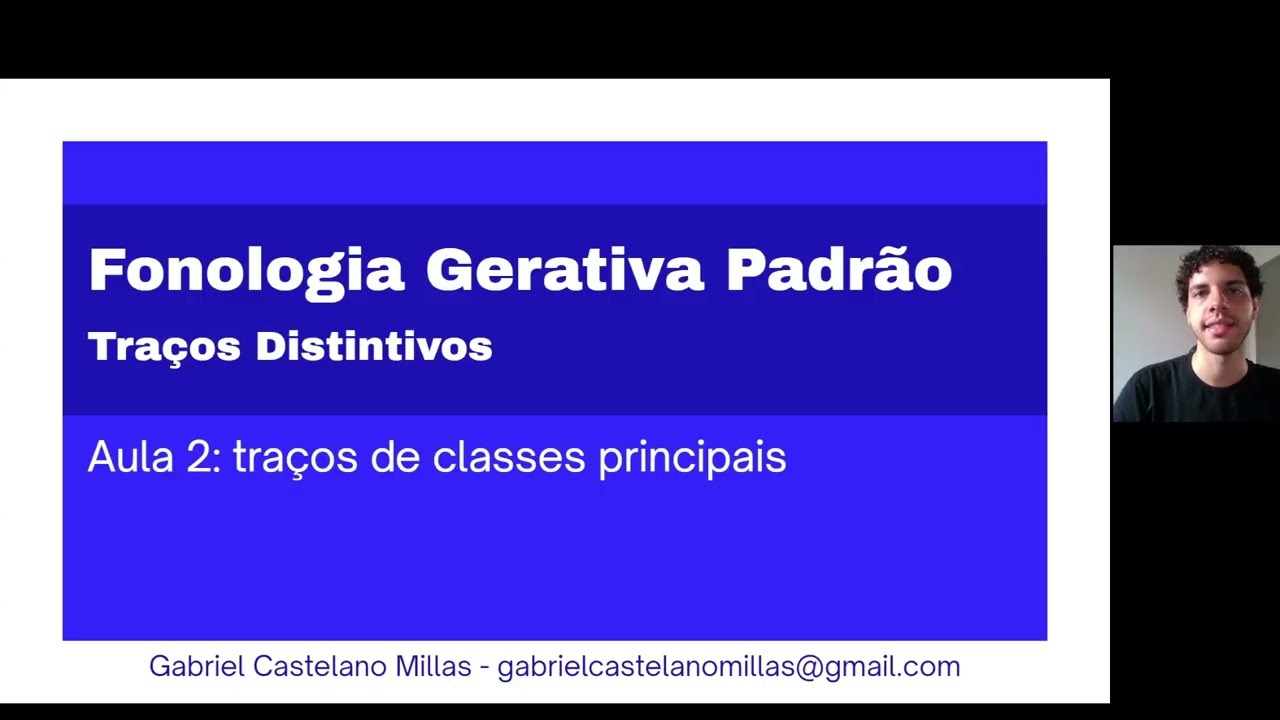 Fonologia Gerativa Padrão
Traços Distintivos

Aula 2: traços de classes principais

Gabriel Castelano Millas - gabrielcastelanomillas@gmail.com